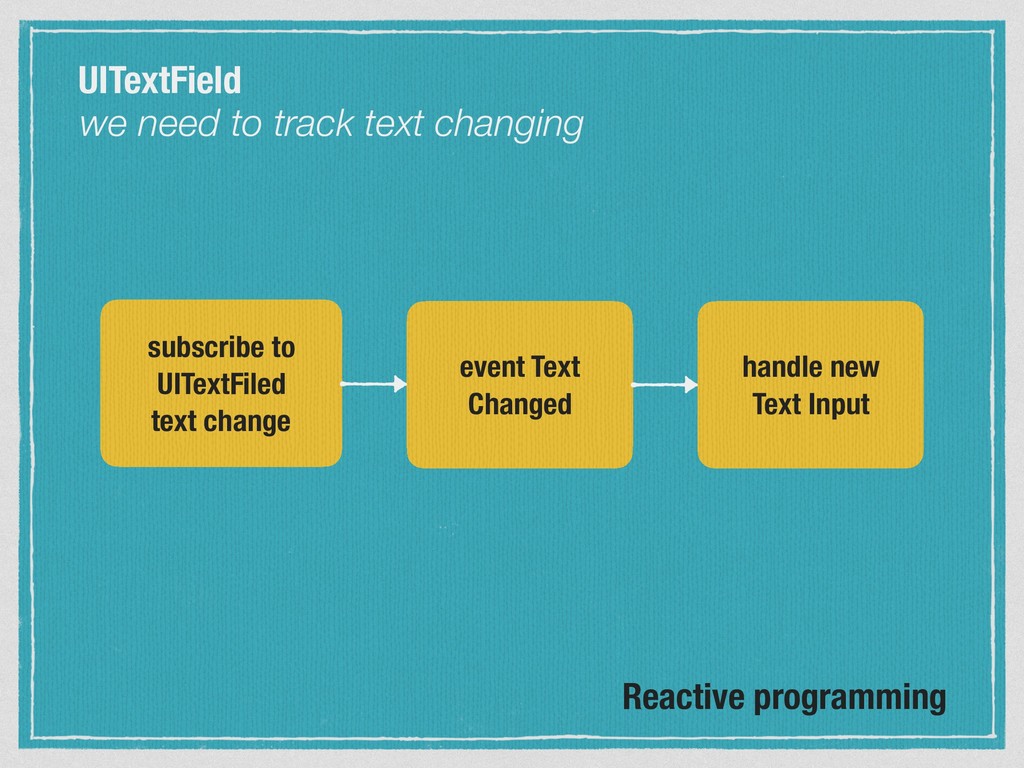 UITextField
we need to track text changing

subscribe to UITextFiled text change

event Text Changed

handle new Text Input

Reactive programming